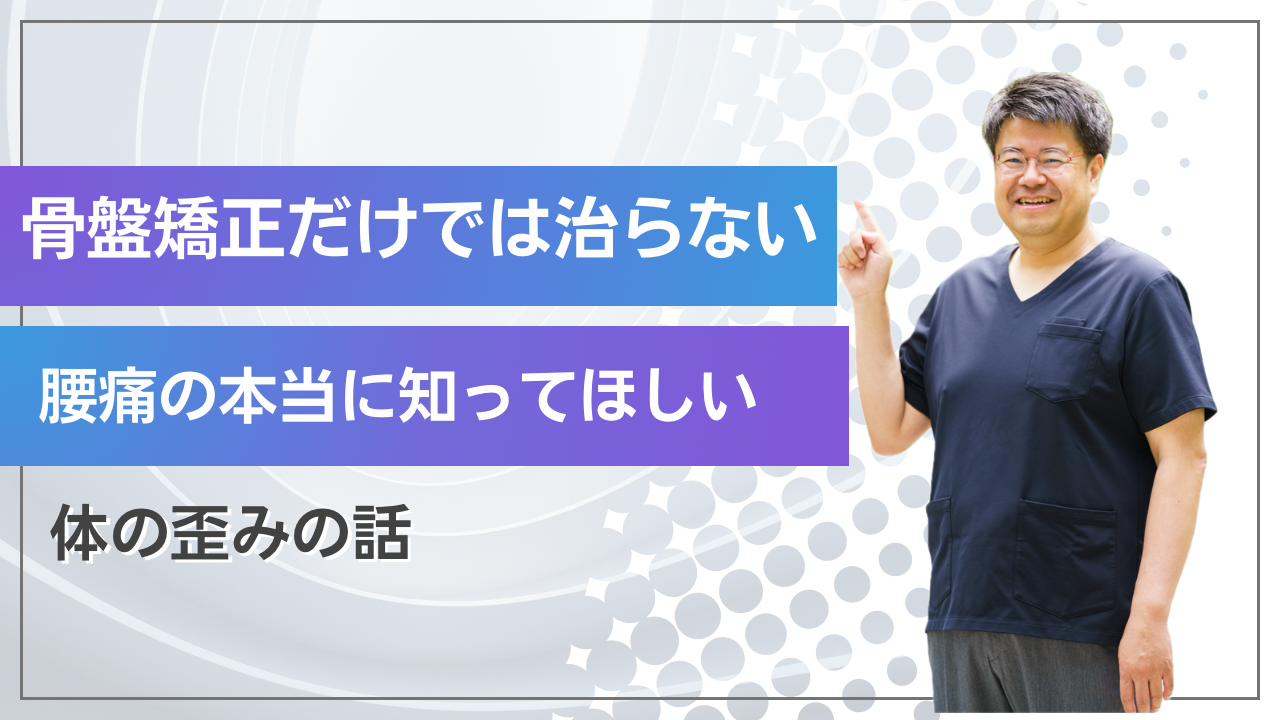 骨盤矯正だけでは治らない

腰痛の本当に知ってほしい

体の歪みの話